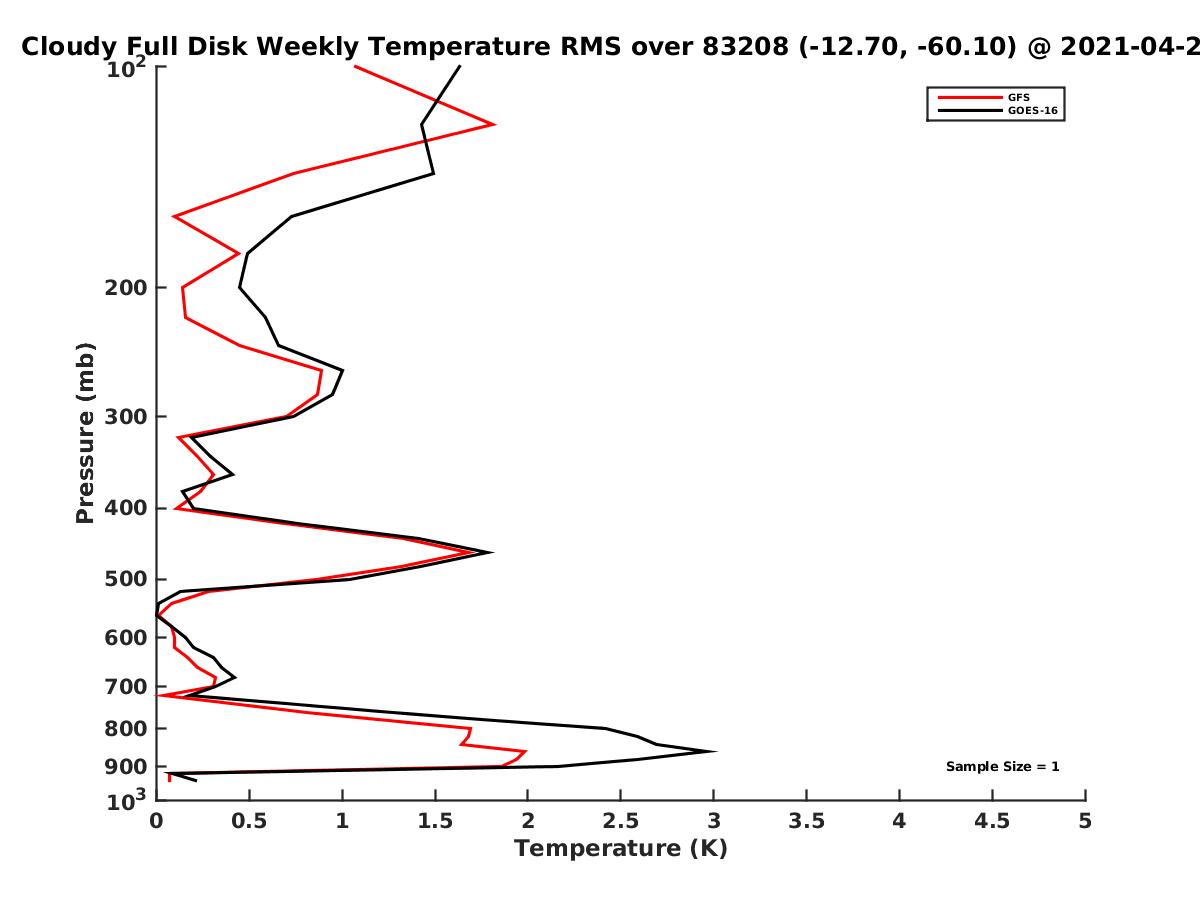 Cloudy Full Disk Weekly Temperature RMS over 83208 (-12.70, -60.10) @ 2021-04-2

GFS
GOES-16

Pressure (mb)

$10^2$
200
300
400
500
600
700
800
900
$10^3$

Sample Size = 1

0 0.5 1 1.5 2 2.5 3 3.5 4 4.5 5
Temperature (K)